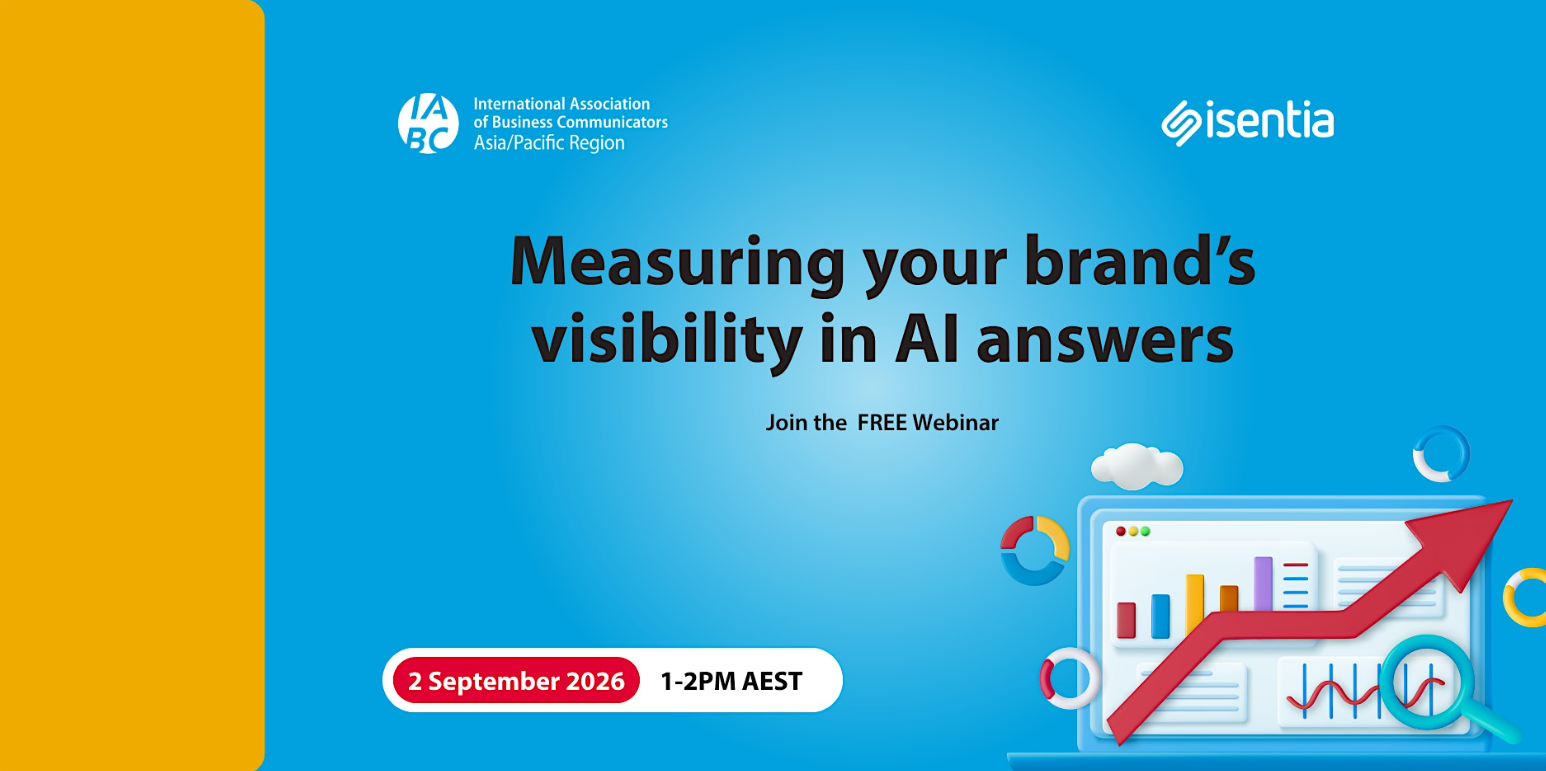 IABC International Association of Business Communicators Asia/Pacific Region

isentia

Measuring your brand's visibility in AI answers

Join the FREE Webinar

2 September 2026 1-2PM AEST